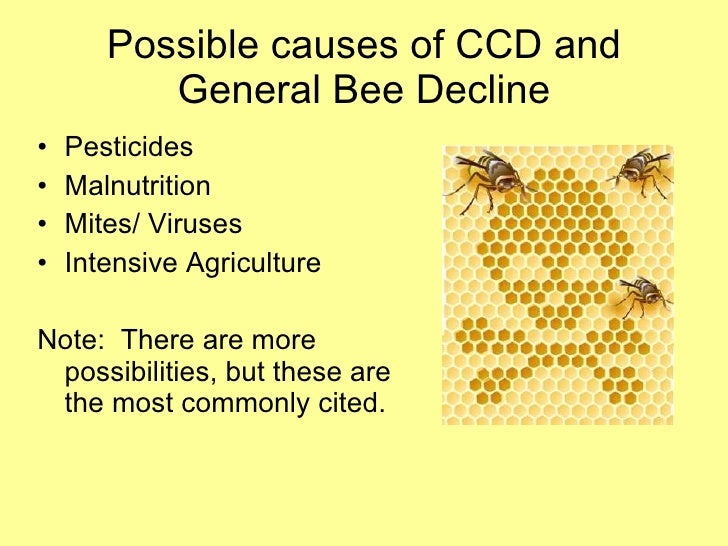 Possible causes of CCD and General Bee Decline

• Pesticides
• Malnutrition
• Mites/ Viruses
• Intensive Agriculture

Note: There are more possibilities, but these are the most commonly cited.